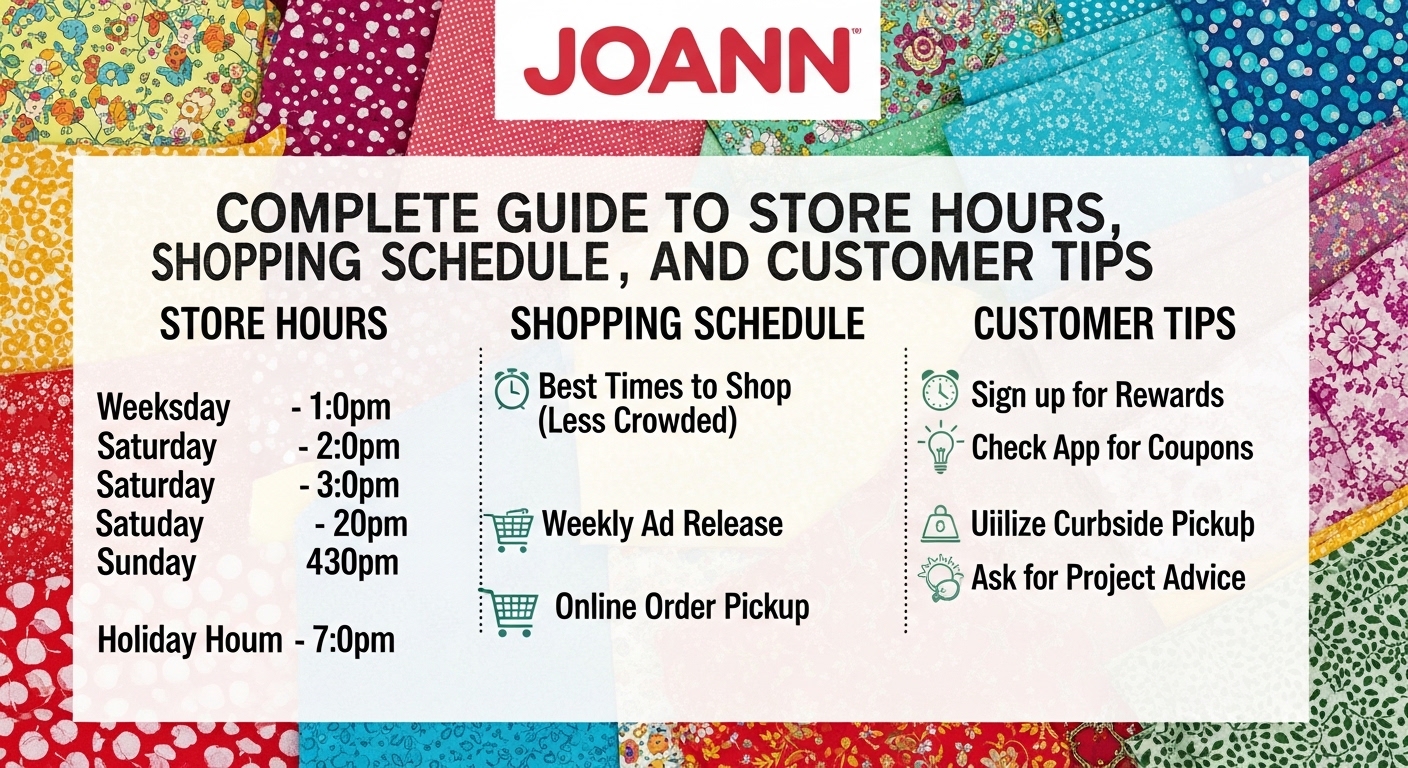 JOANN

COMPLETE GUIDE TO STORE HOURS, SHOPPING SCHEDULE, AND CUSTOMER TIPS

STORE HOURS

Weeksday - 1:0pm
Saturday - 2:0pm
Saturday - 3:0pm
Satuday - 20pm
Sunday 430pm

Holiday Houm - 7:0pm

SHOPPING SCHEDULE

Best Times to Shop (Less Crowded)

Weekly Ad Release

Online Order Pickup

CUSTOMER TIPS

Sign up for Rewards
Check App for Coupons

Uiilize Curbside Pickup
Ask for Project Advice